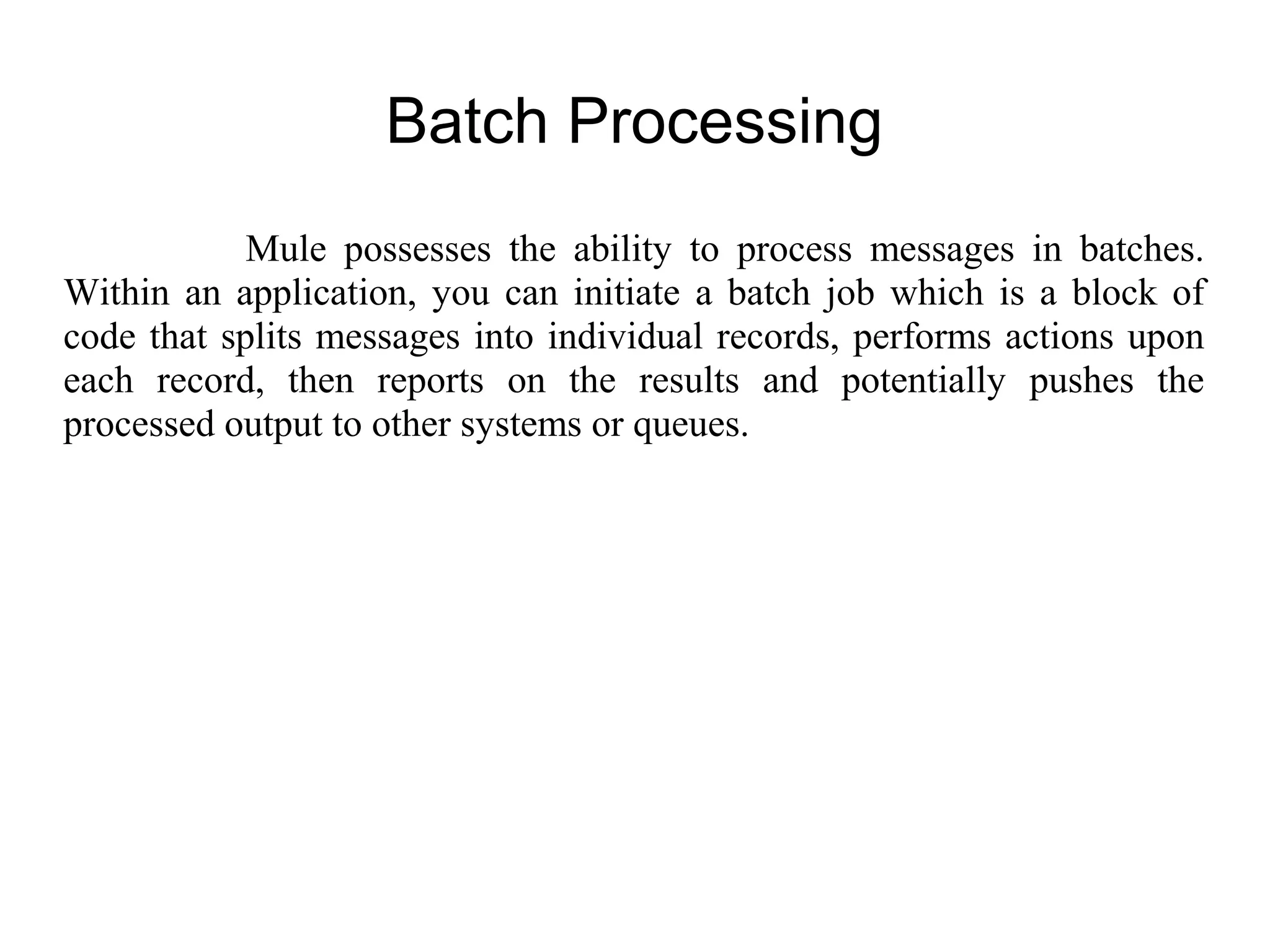 Batch Processing

Mule possesses the ability to process messages in batches. Within an application, you can initiate a batch job which is a block of code that splits messages into individual records, performs actions upon each record, then reports on the results and potentially pushes the processed output to other systems or queues.